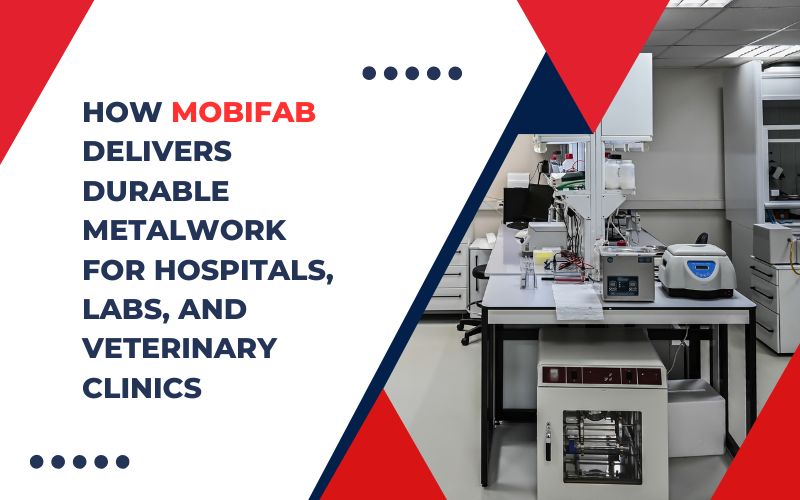 HOW MOBIFAB DELIVERS DURABLE METALWORK FOR HOSPITALS, LABS, AND VETERINARY CLINICS